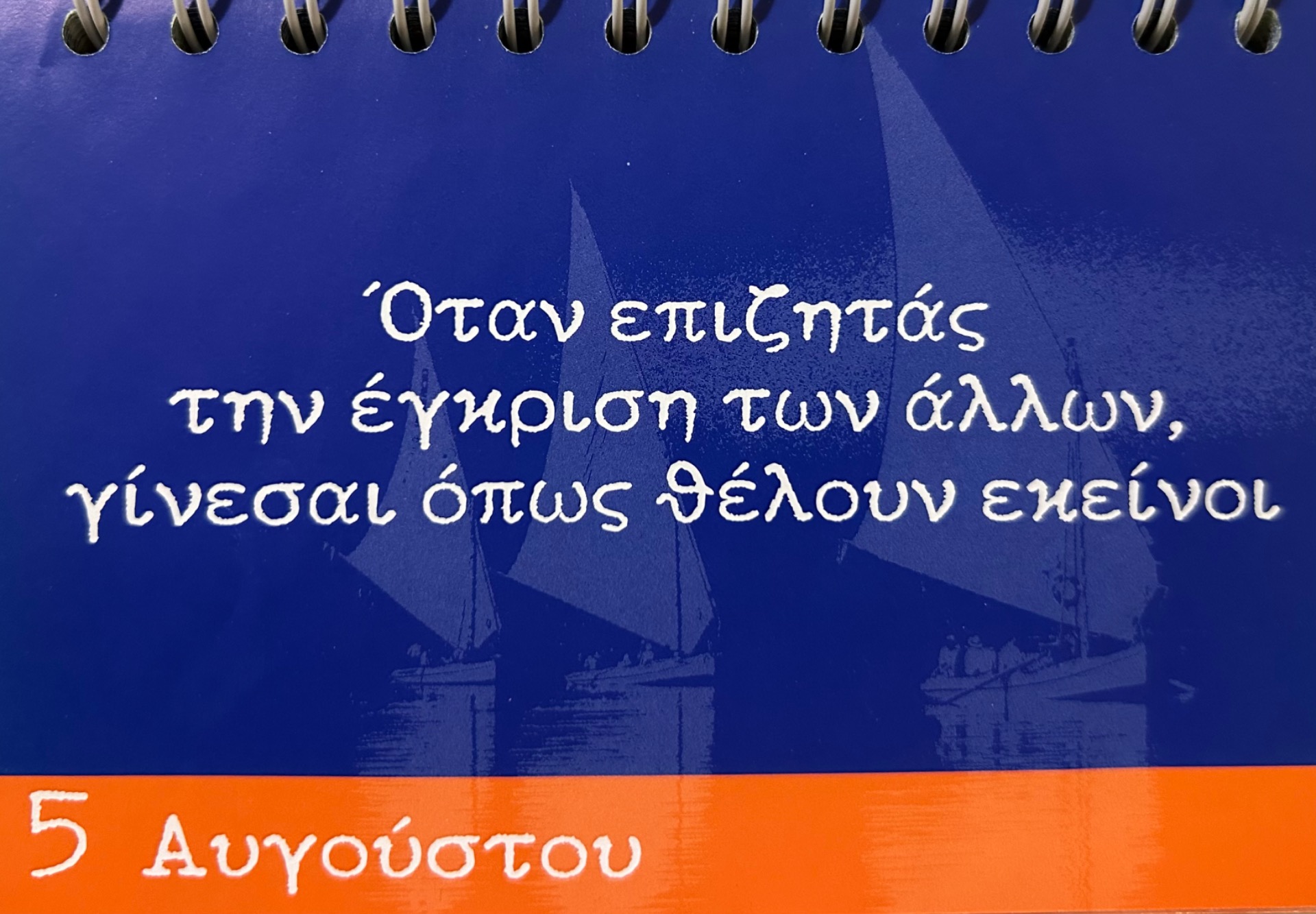 Όταν επιζητάς την έγκριση των άλλων, γίνεσαι όπως θέλουν εκείνοι

5 Αυγούστου